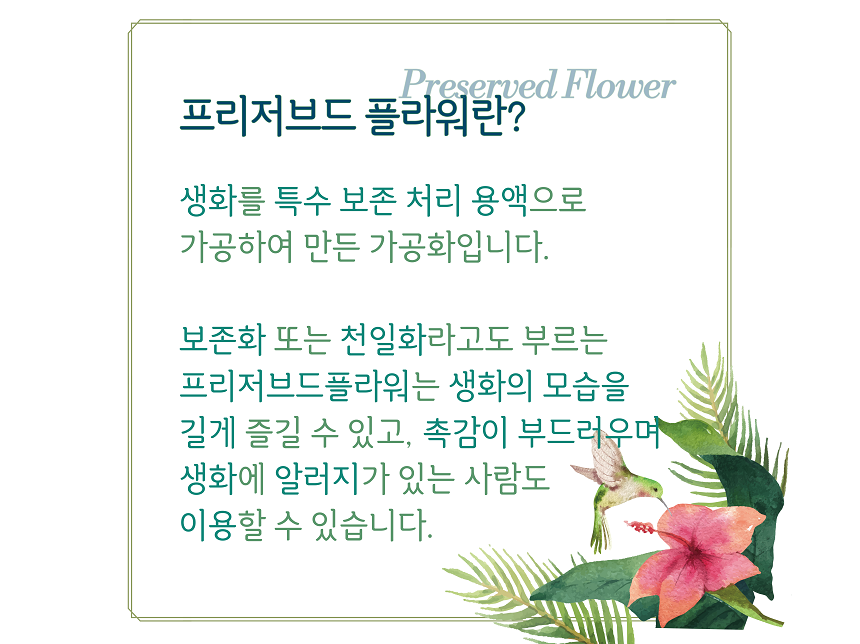 Preserved Flower
프리저브드 플라워란?

생화를 특수 보존 처리 용액으로 가공하여 만든 가공화입니다.

보존화 또는 천일화라고도 부르는 프리저브드플라워는 생화의 모습을 길게 즐길 수 있고, 촉감이 부드러우며 생화에 알러지가 있는 사람도 이용할 수 있습니다.